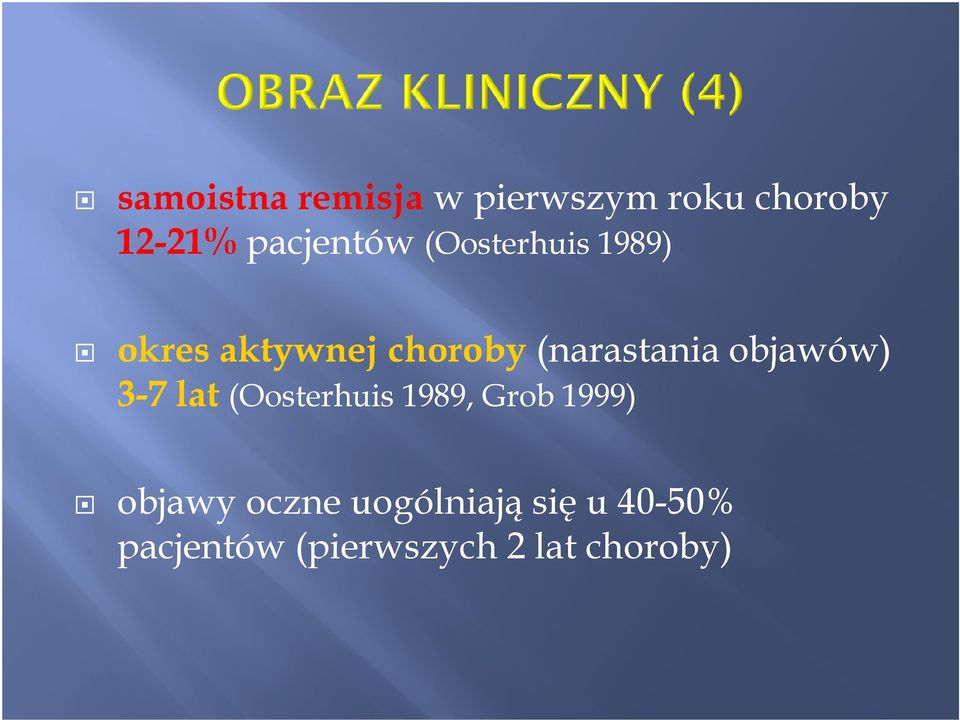 OBRAZ KLINICZNY (4)

samoistna remisja w pierwszym roku choroby 12-21% pacjentów (Oosterhuis 1989)

okres aktywnej choroby (narastania objawów) 3-7 lat (Oosterhuis 1989, Grob 1999)

objawy oczne uogólniają się u 40-50% pacjentów (pierwszych 2 lat choroby)